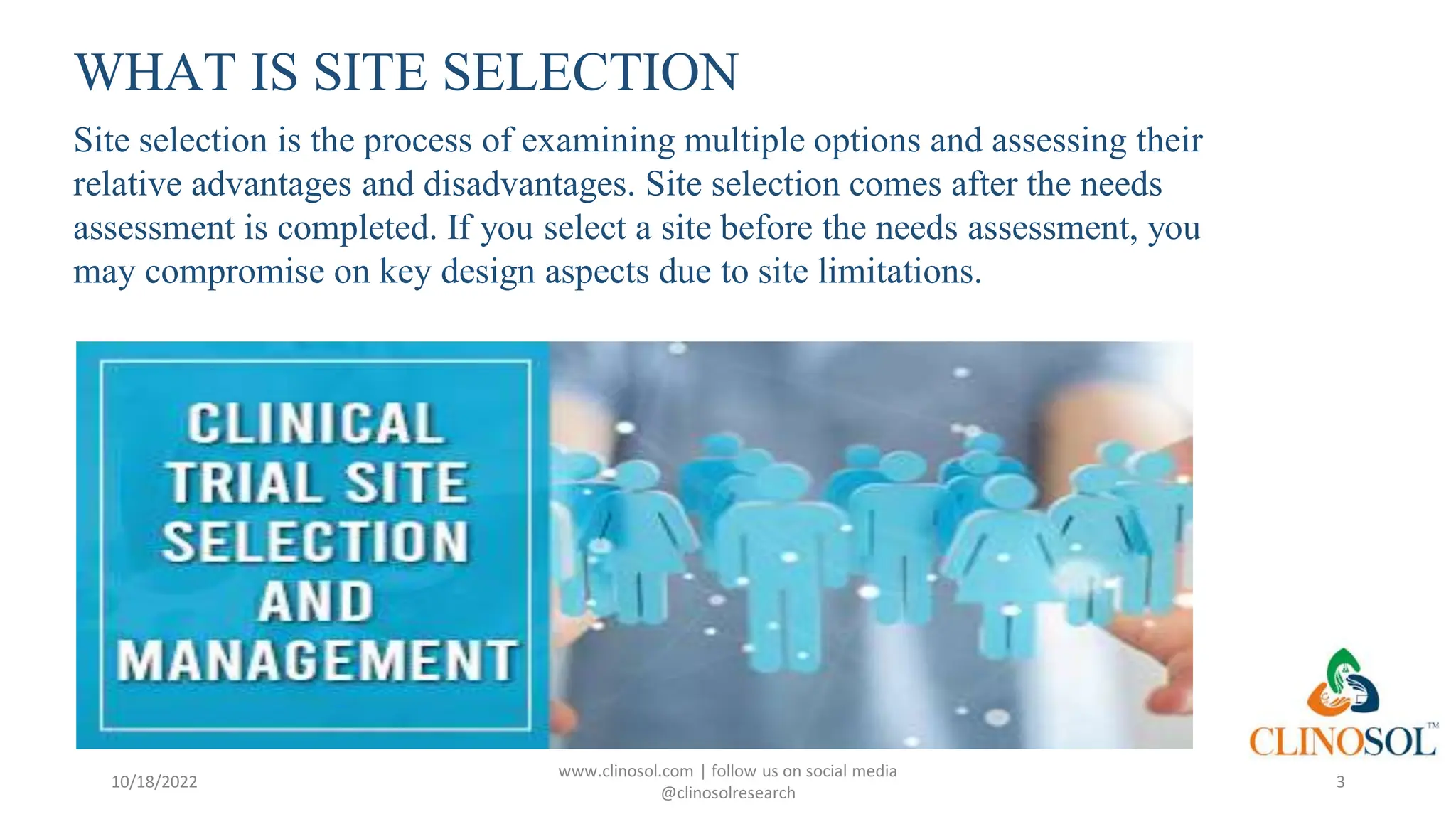 WHAT IS SITE SELECTION

Site selection is the process of examining multiple options and assessing their relative advantages and disadvantages. Site selection comes after the needs assessment is completed. If you select a site before the needs assessment, you may compromise on key design aspects due to site limitations.

CLINICAL TRIAL SITE SELECTION AND MANAGEMENT

CLINOSOL™

10/18/2022

www.clinosol.com | follow us on social media @clinosolresearch

3